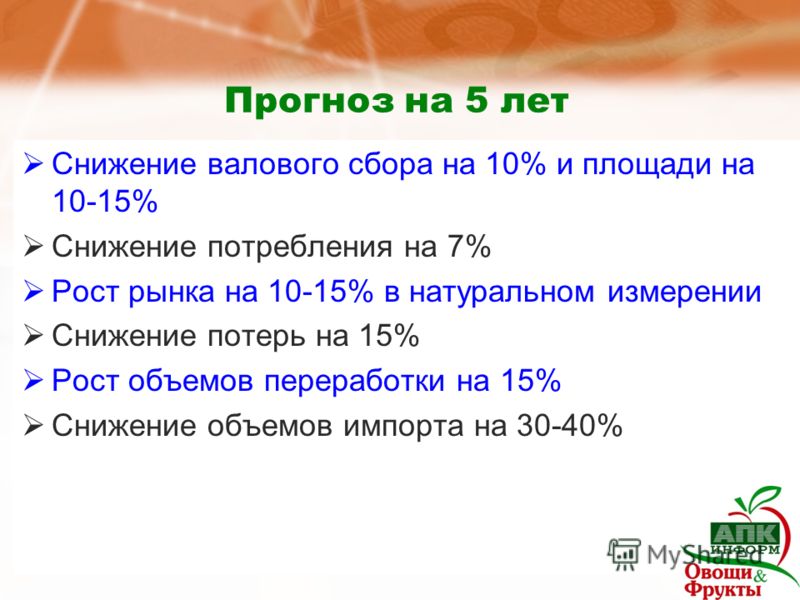 Прогноз на 5 лет

➢ Снижение валового сбора на 10% и площади на 10-15%

➢ Снижение потребления на 7%

➢ Рост рынка на 10-15% в натуральном измерении

➢ Снижение потерь на 15%

➢ Рост объемов переработки на 15%

➢ Снижение объемов импорта на 30-40%

MyShared

АПК ИНФОРМ

Овощи & Фрукты